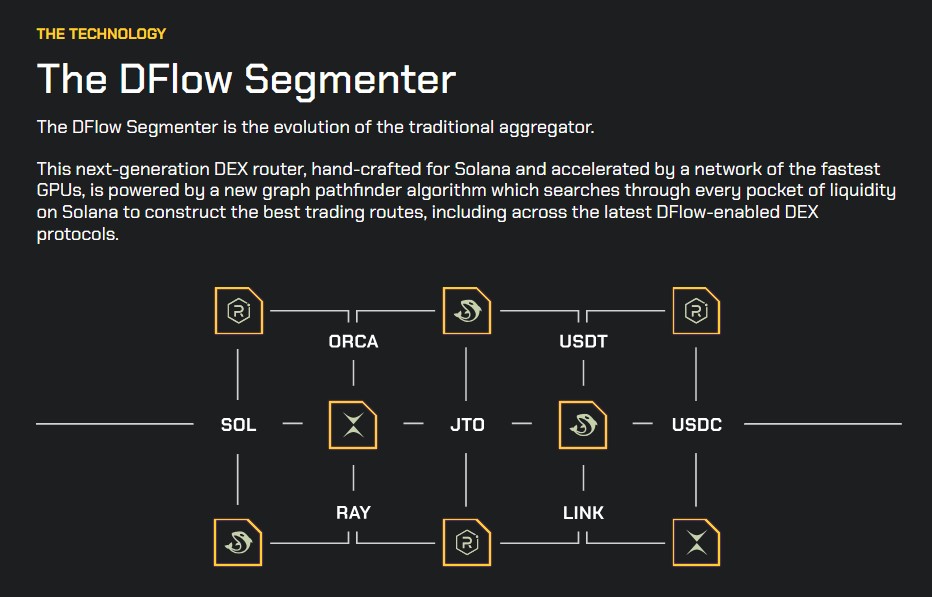 THE TECHNOLOGY

The DFlow Segmenter

The DFlow Segmenter is the evolution of the traditional aggregator.

This next-generation DEX router, hand-crafted for Solana and accelerated by a network of the fastest GPUs, is powered by a new graph pathfinder algorithm which searches through every pocket of liquidity on Solana to construct the best trading routes, including across the latest DFlow-enabled DEX protocols.

ORCA

USDT

SOL

JTO

USDC

RAY

LINK